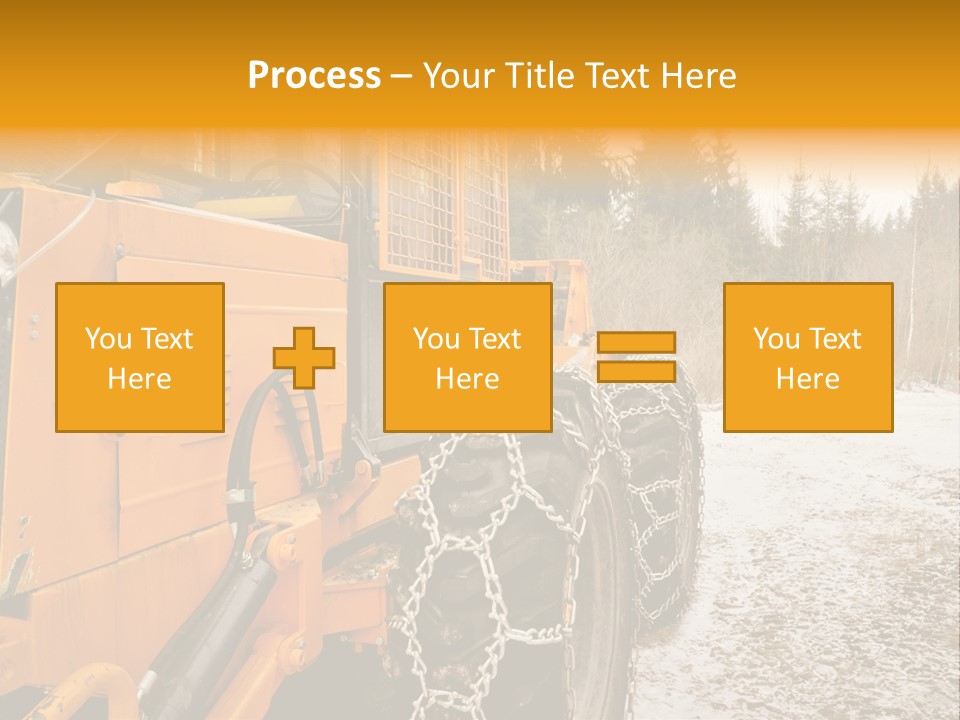 Process – Your Title Text Here

You Text Here

You Text Here

You Text Here